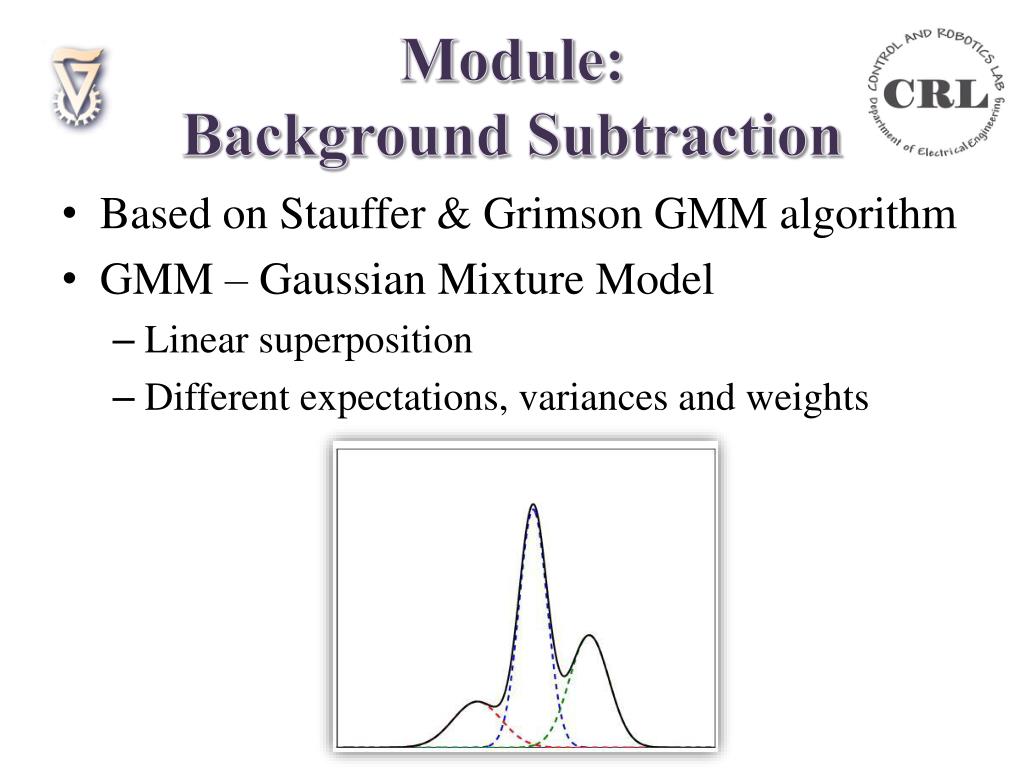 Module:
Background Subtraction

CONTROL AND ROBOTICS LAB
CRL
Department of Electrical Engineering

• Based on Stauffer & Grimson GMM algorithm
• GMM – Gaussian Mixture Model
– Linear superposition
– Different expectations, variances and weights